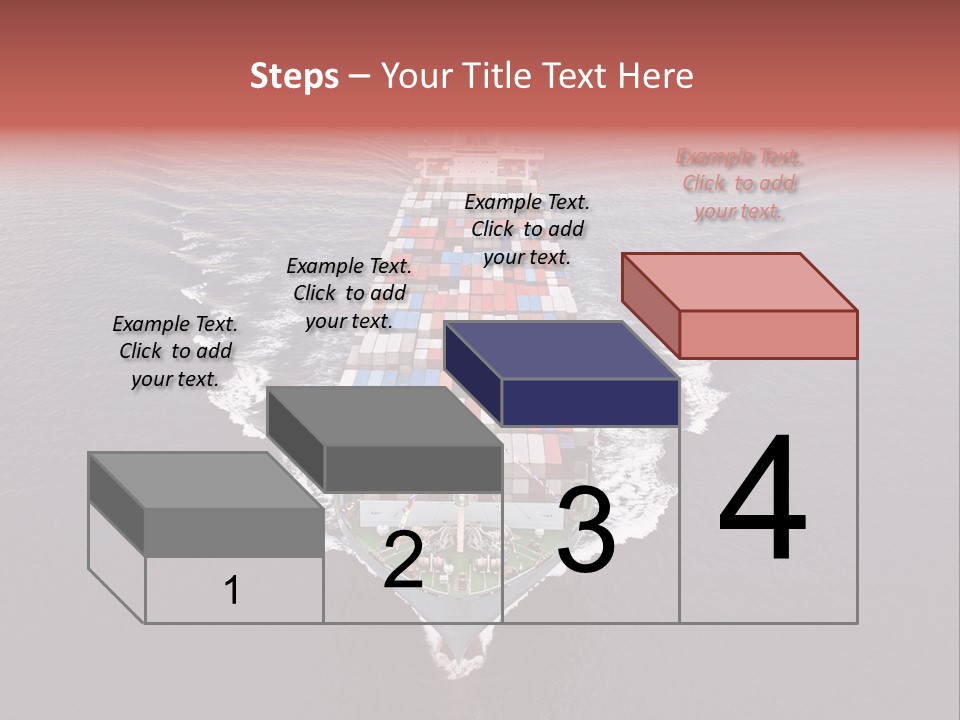 Steps – Your Title Text Here

Example Text. Click to add your text.

Example Text. Click to add your text.

Example Text. Click to add your text.

Example Text. Click to add your text.

1

2

3

4